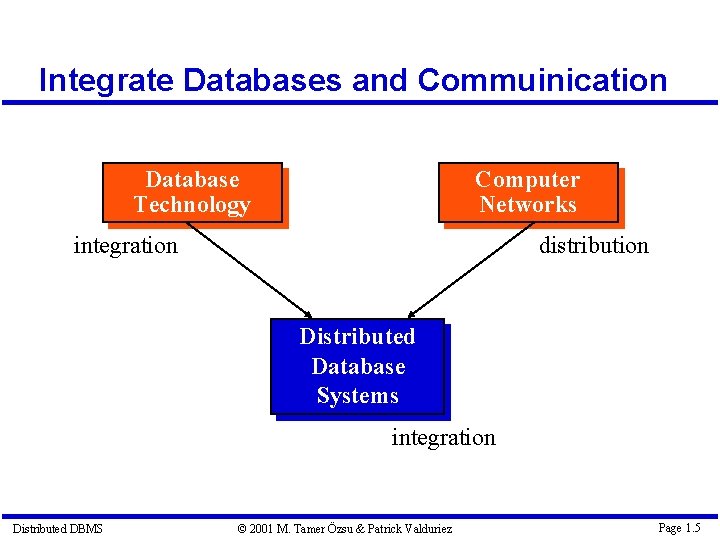 Integrate Databases and Commuinication

Database Technology

Computer Networks

integration

distribution

Distributed Database Systems

integration

Distributed DBMS

© 2001 M. Tamer Özsu & Patrick Valduriez

Page 1.5